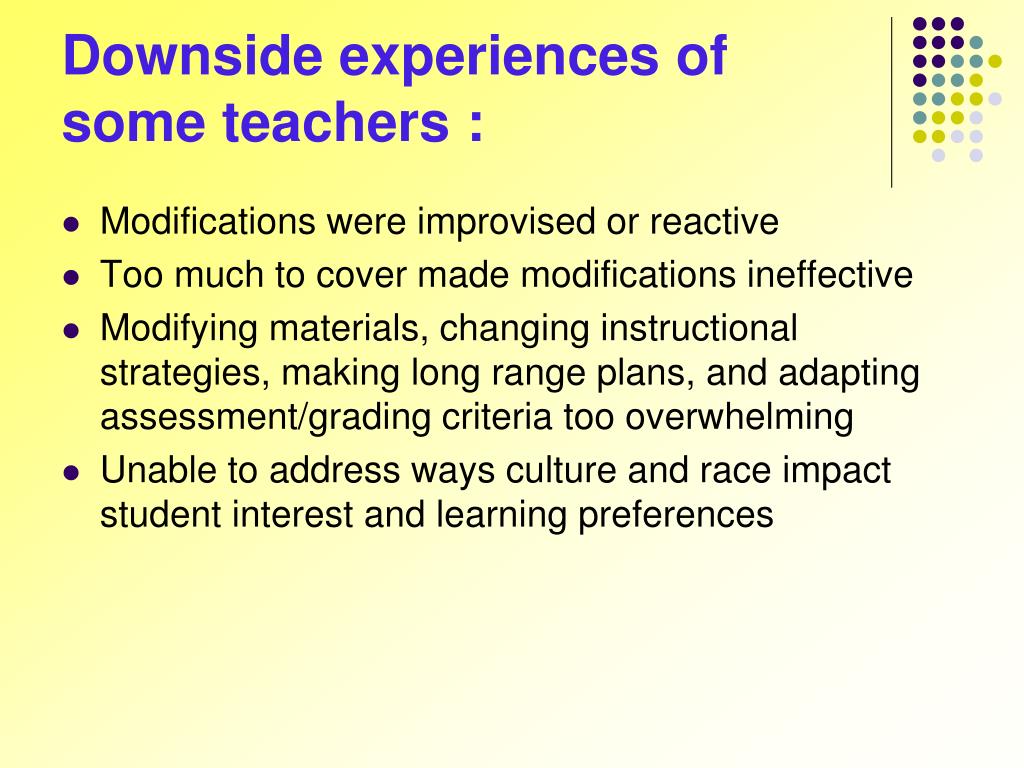 Downside experiences of some teachers :

- Modifications were improvised or reactive
- Too much to cover made modifications ineffective
- Modifying materials, changing instructional strategies, making long range plans, and adapting assessment/grading criteria too overwhelming
- Unable to address ways culture and race impact student interest and learning preferences